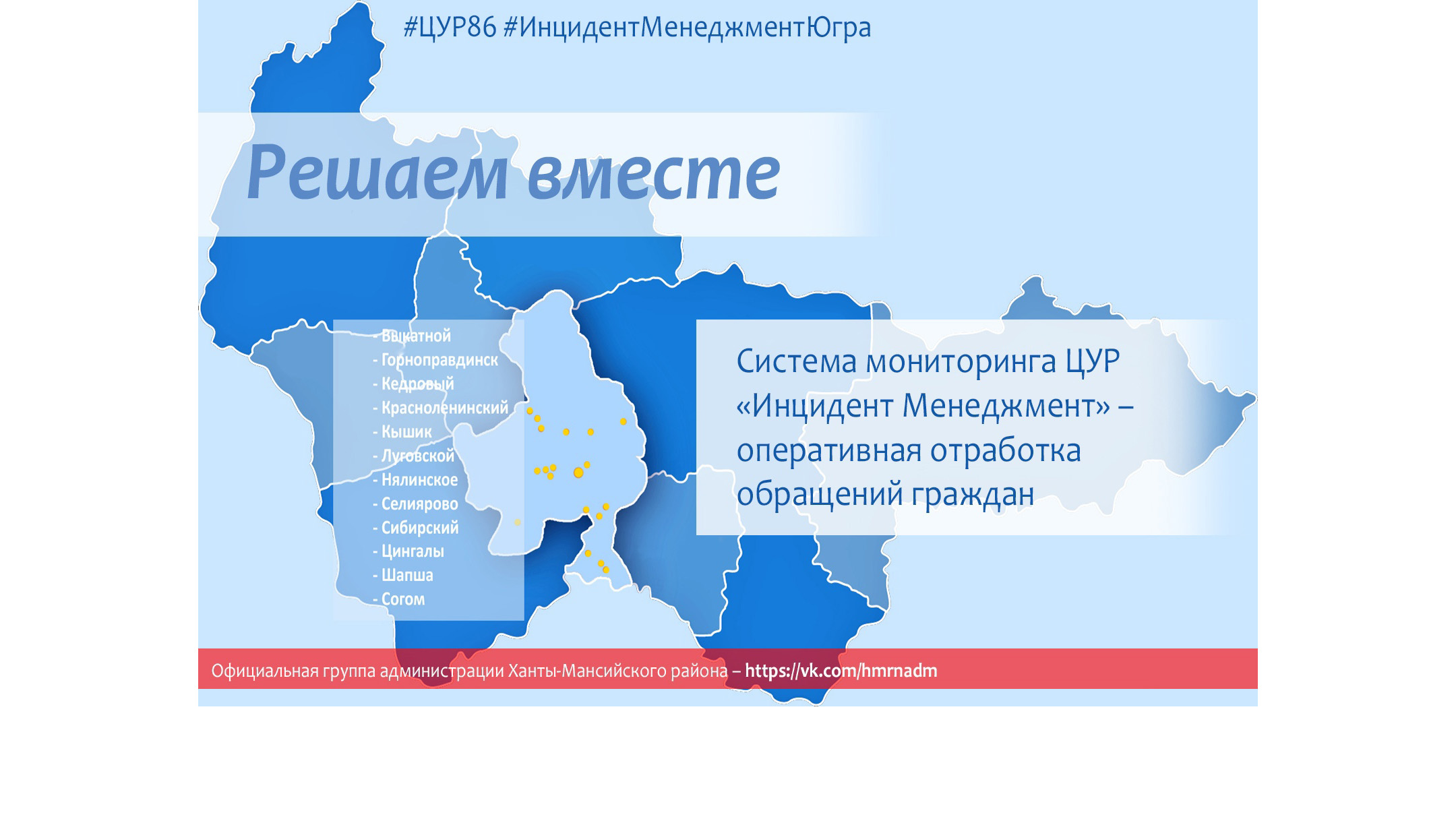 #ЦУР86 #ИнцидентМенеджментЮгра

Решаем вместе

- Выкатной
- Горноправдинск
- Кедровый
- Красноленинский
- Кышик
- Луговской
- Нялинское
- Селиярово
- Сибирский
- Цингалы
- Шапша
- Согом

Система мониторинга ЦУР «Инцидент Менеджмент» – оперативная отработка обращений граждан

Официальная группа администрации Ханты-Мансийского района – https://vk.com/hmrnadm